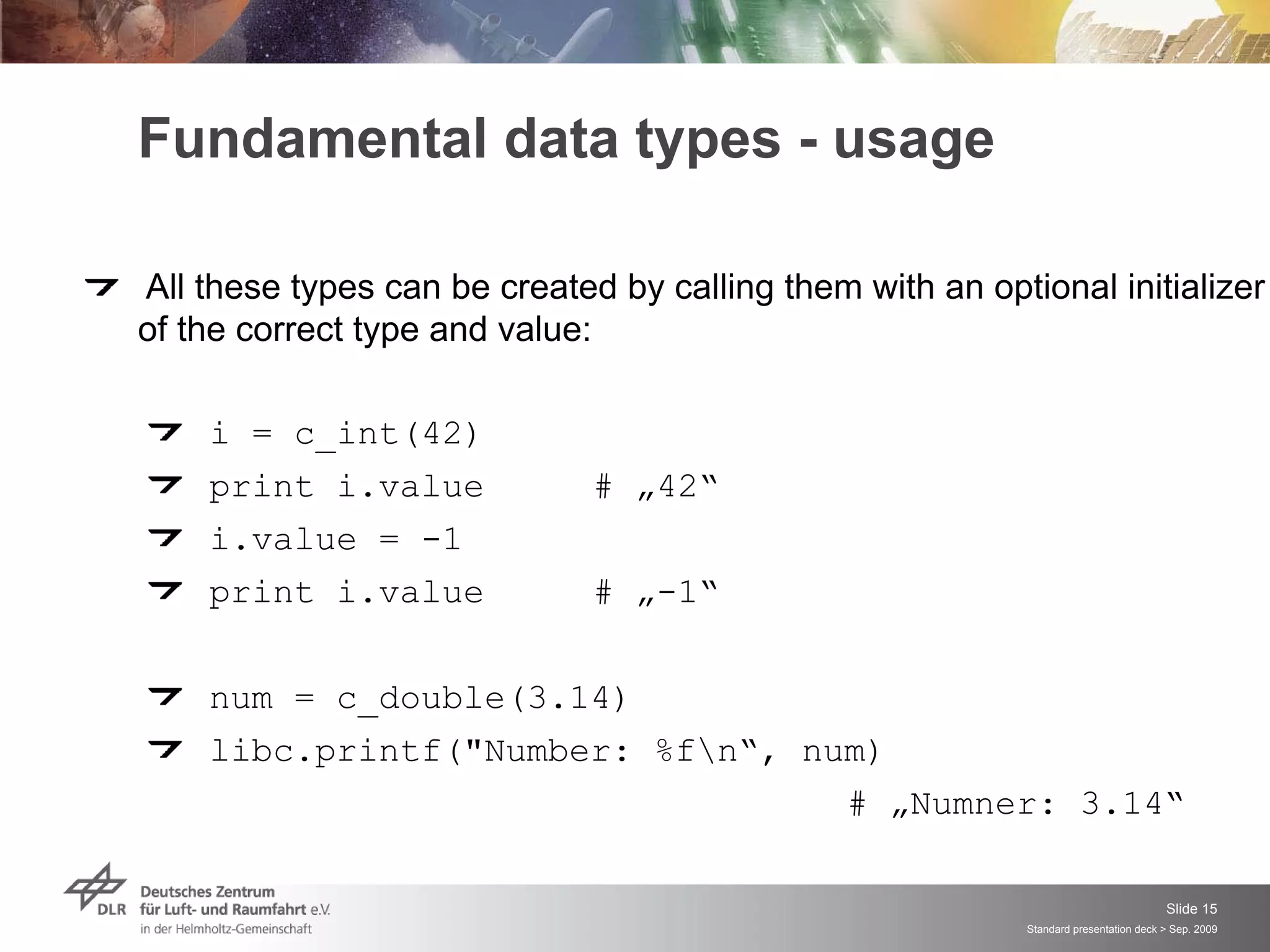 Fundamental data types - usage

All these types can be created by calling them with an optional initializer of the correct type and value:

i = c_int(42)

print i.value # „42“

i.value = -1

print i.value # „-1“

num = c_double(3.14)

libc.printf("Number: %f\n“, num)

# „Numner: 3.14“

DLR Deutsches Zentrum für Luft- und Raumfahrt e.V. in der Helmholtz-Gemeinschaft

Slide 15

Standard presentation deck > Sep. 2009